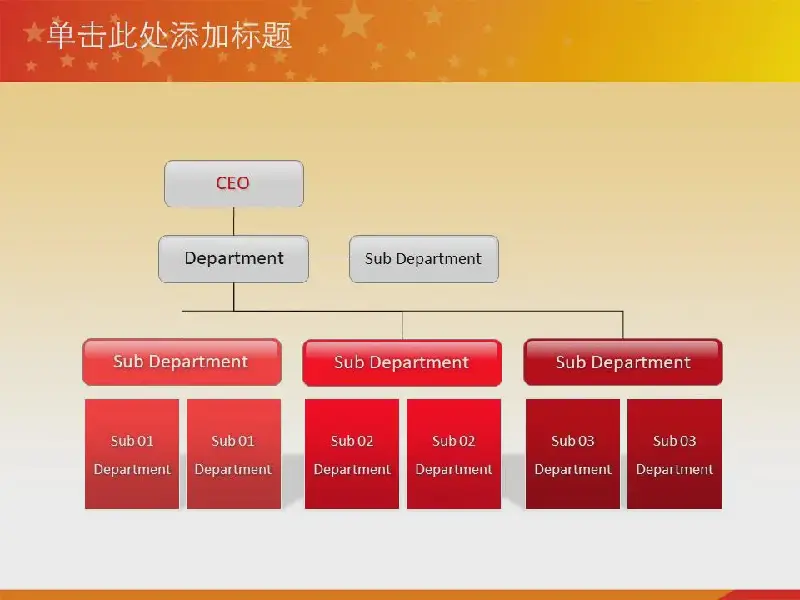 单击此处添加标题

CEO

Department

Sub Department

Sub Department

Sub Department

Sub Department

Sub 01 Department

Sub 01 Department

Sub 02 Department

Sub 02 Department

Sub 03 Department

Sub 03 Department